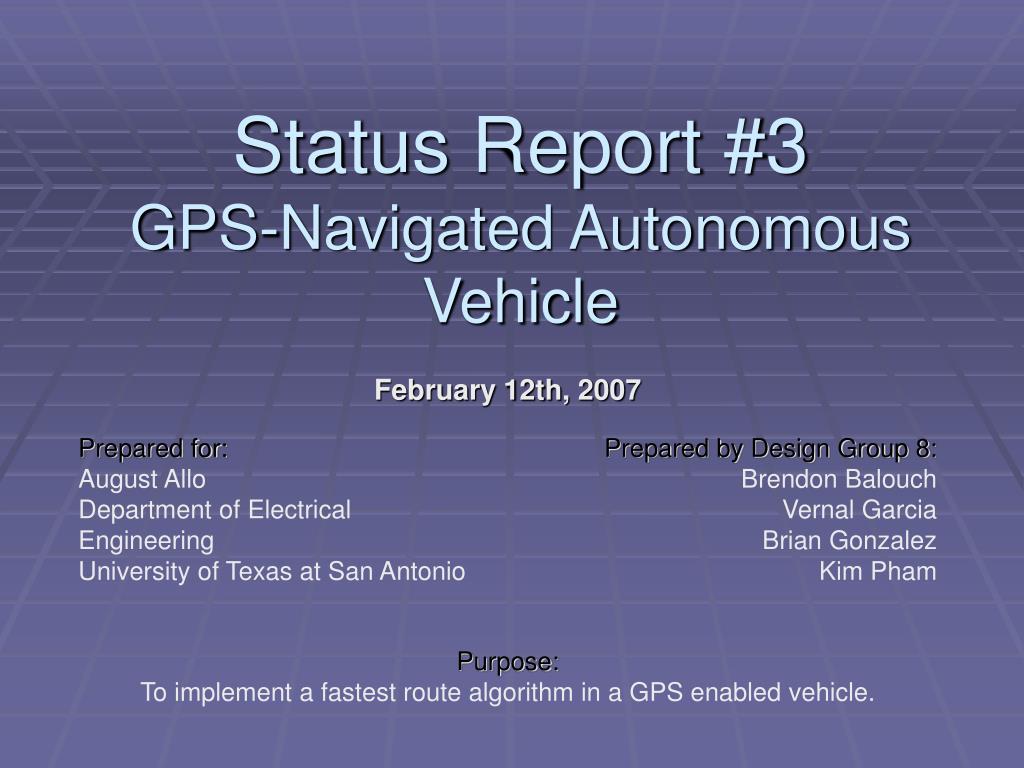 Status Report #3
GPS-Navigated Autonomous Vehicle

February 12th, 2007

Prepared for:
August Allo
Department of Electrical Engineering
University of Texas at San Antonio

Prepared by Design Group 8:
Brendon Balouch
Vernal Garcia
Brian Gonzalez
Kim Pham

Purpose:
To implement a fastest route algorithm in a GPS enabled vehicle.